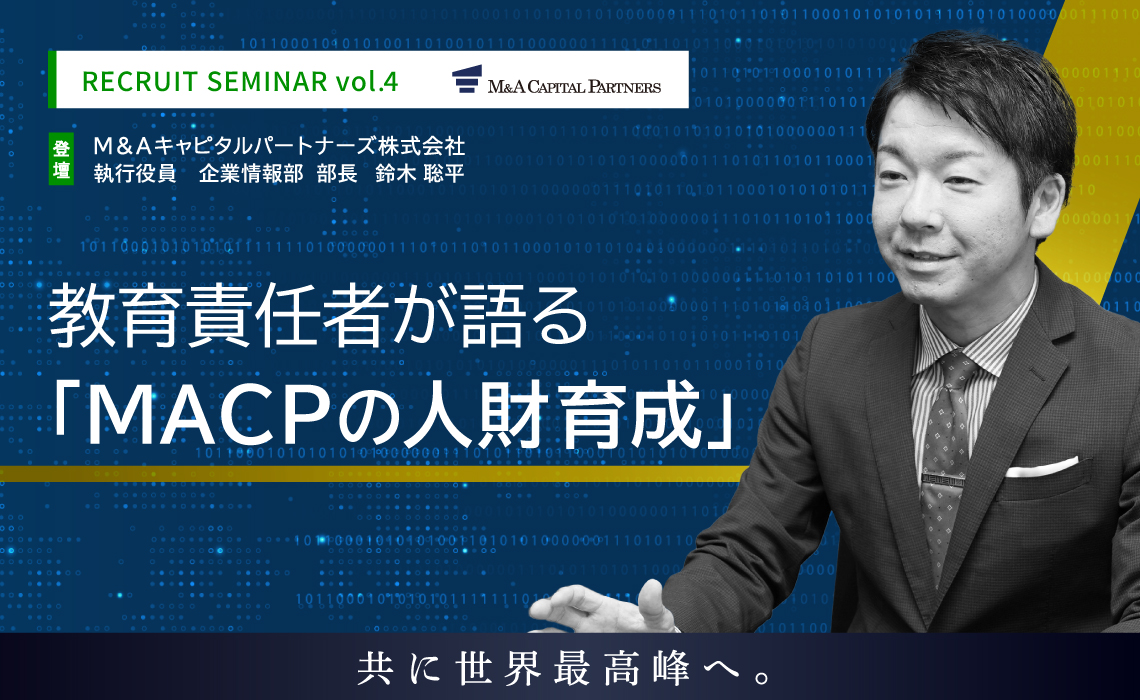 RECRUIT SEMINAR vol.4

M&A CAPITAL PARTNERS

登壇

M&Aキャピタルパートナーズ株式会社
執行役員　企業情報部 部長　鈴木 聡平

教育責任者が語る
「MACPの人財育成」

共に世界最高峰へ。